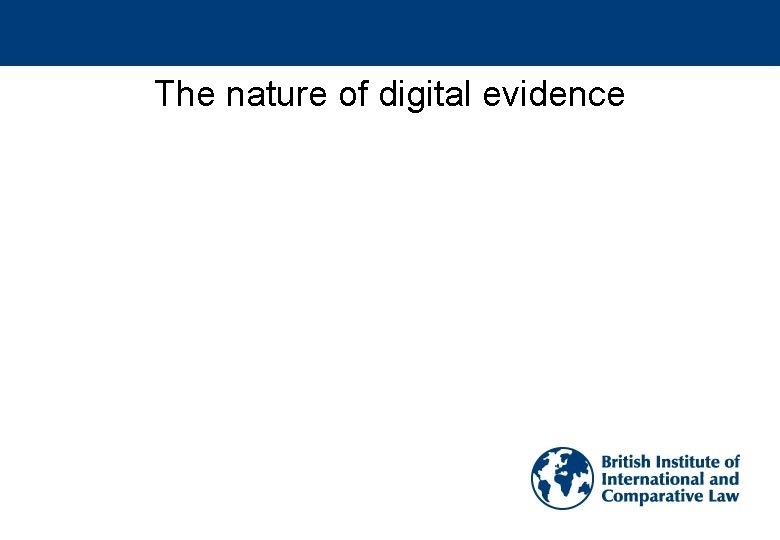 The nature of digital evidence

British Institute of International and Comparative Law